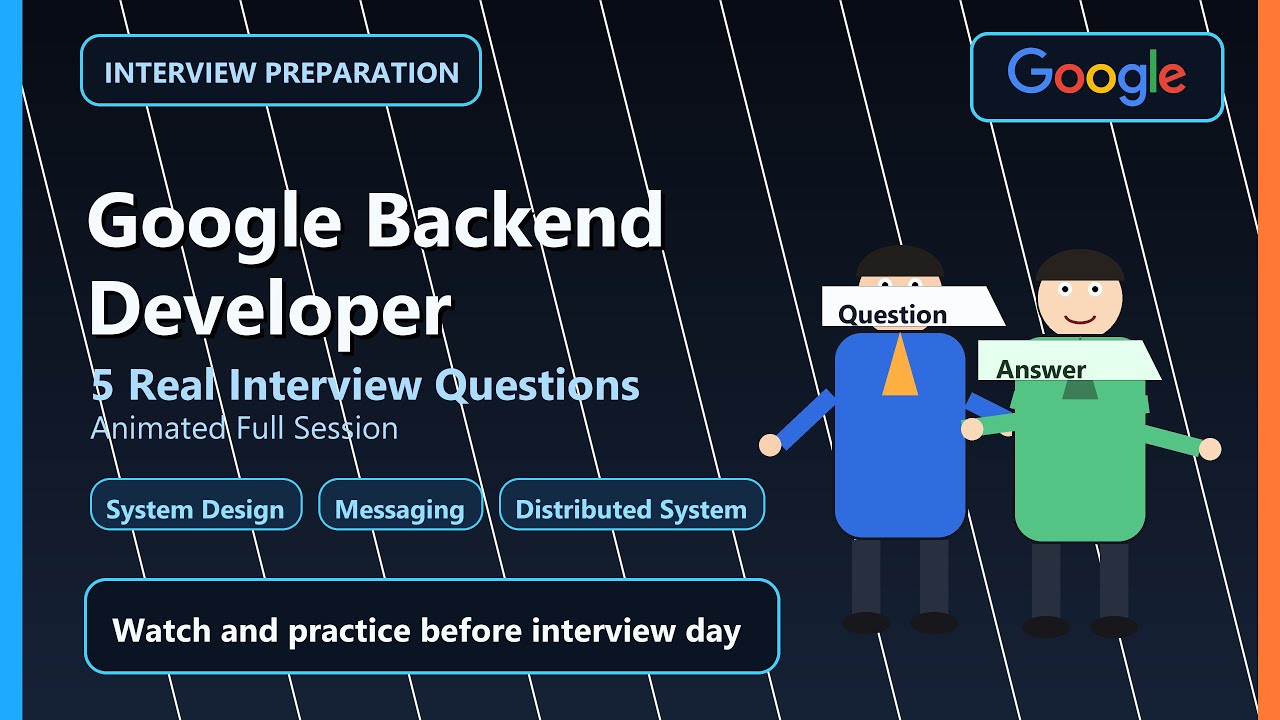 INTERVIEW PREPARATION

Google

Google Backend Developer

5 Real Interview Questions

Animated Full Session

System Design

Messaging

Distributed System

Watch and practice before interview day

Question

Answer